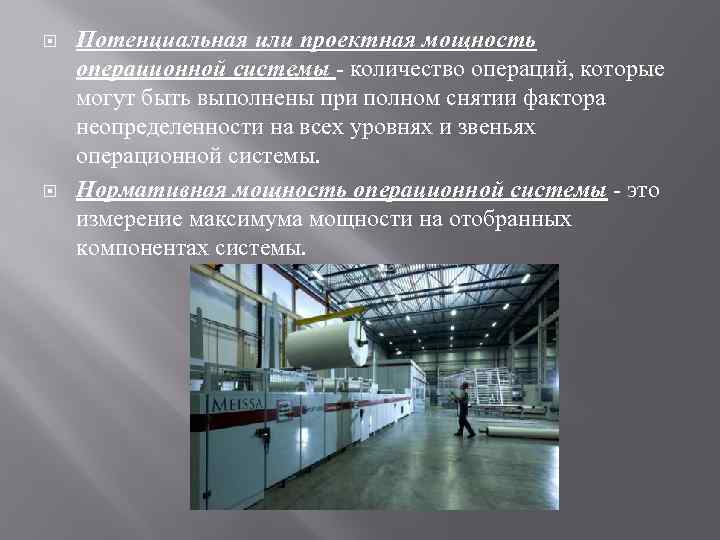 Потенциальная или проектная мощность операционной системы - количество операций, которые могут быть выполнены при полном снятии фактора неопределенности на всех уровнях и звеньях операционной системы.

Нормативная мощность операционной системы - это измерение максимума мощности на отобранных компонентах системы.

MEISSA